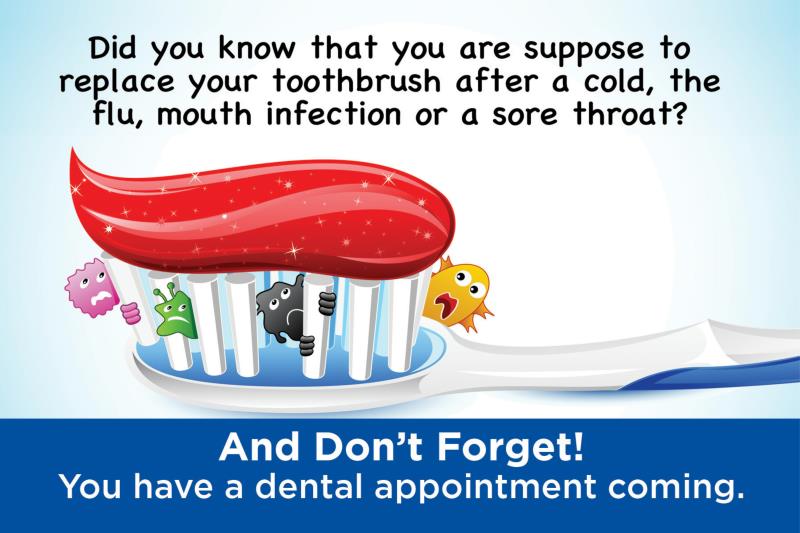 Did you know that you are suppose to replace your toothbrush after a cold, the flu, mouth infection or a sore throat?

And Don't Forget!
You have a dental appointment coming.